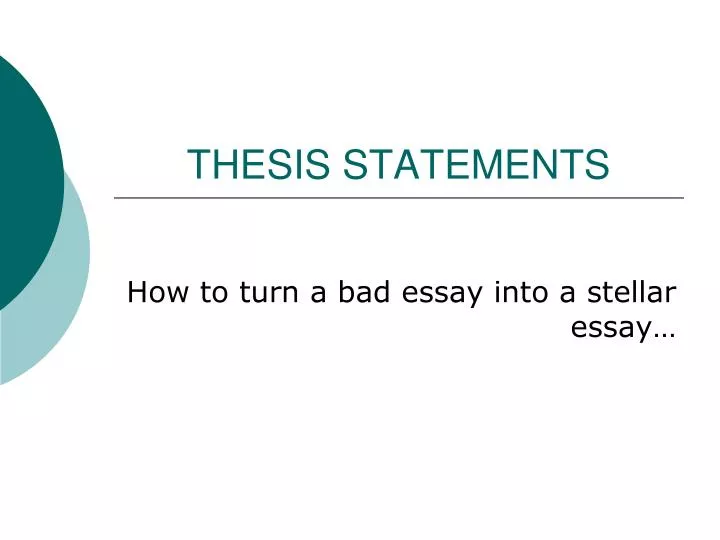 THESIS STATEMENTS

How to turn a bad essay into a stellar essay…